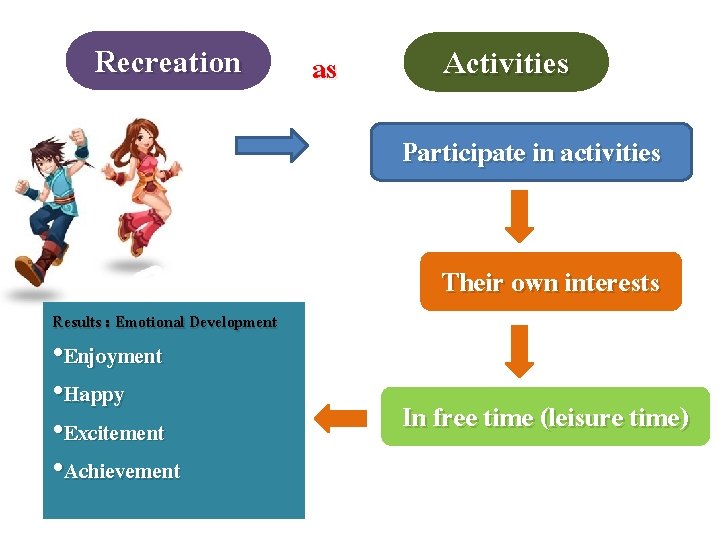 Recreation as Activities

Participate in activities

Their own interests

In free time (leisure time)

Results : Emotional Development

•Enjoyment

•Happy

•Excitement

•Achievement